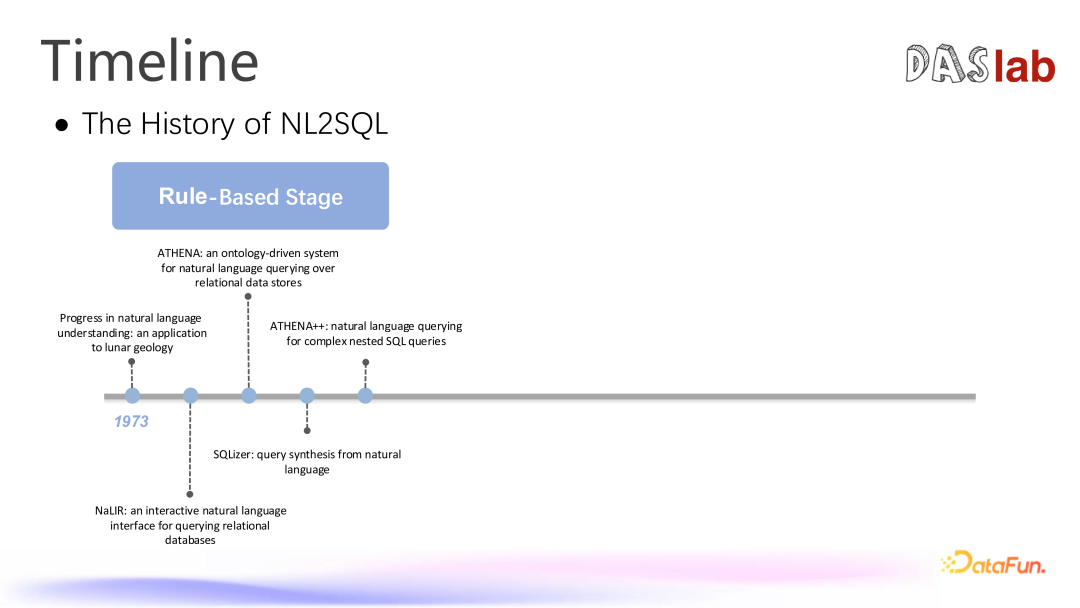 Timeline

DASlab

● The History of NL2SQL

Rule-Based Stage

ATHENA: an ontology-driven system for natural language querying over relational data stores

Progress in natural language understanding: an application to lunar geology

ATHENA++: natural language querying for complex nested SQL queries

1973

SQLizer: query synthesis from natural language

NaLIR: an interactive natural language interface for querying relational databases

DataFun.